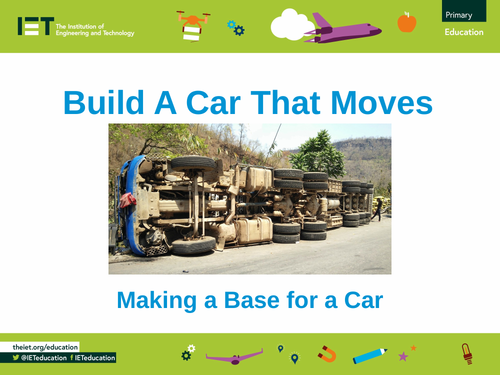 IET The Institution of Engineering and Technology

Primary Education

Build A Car That Moves

Making a Base for a Car

theiet.org/education
@IETeducation IETeducation